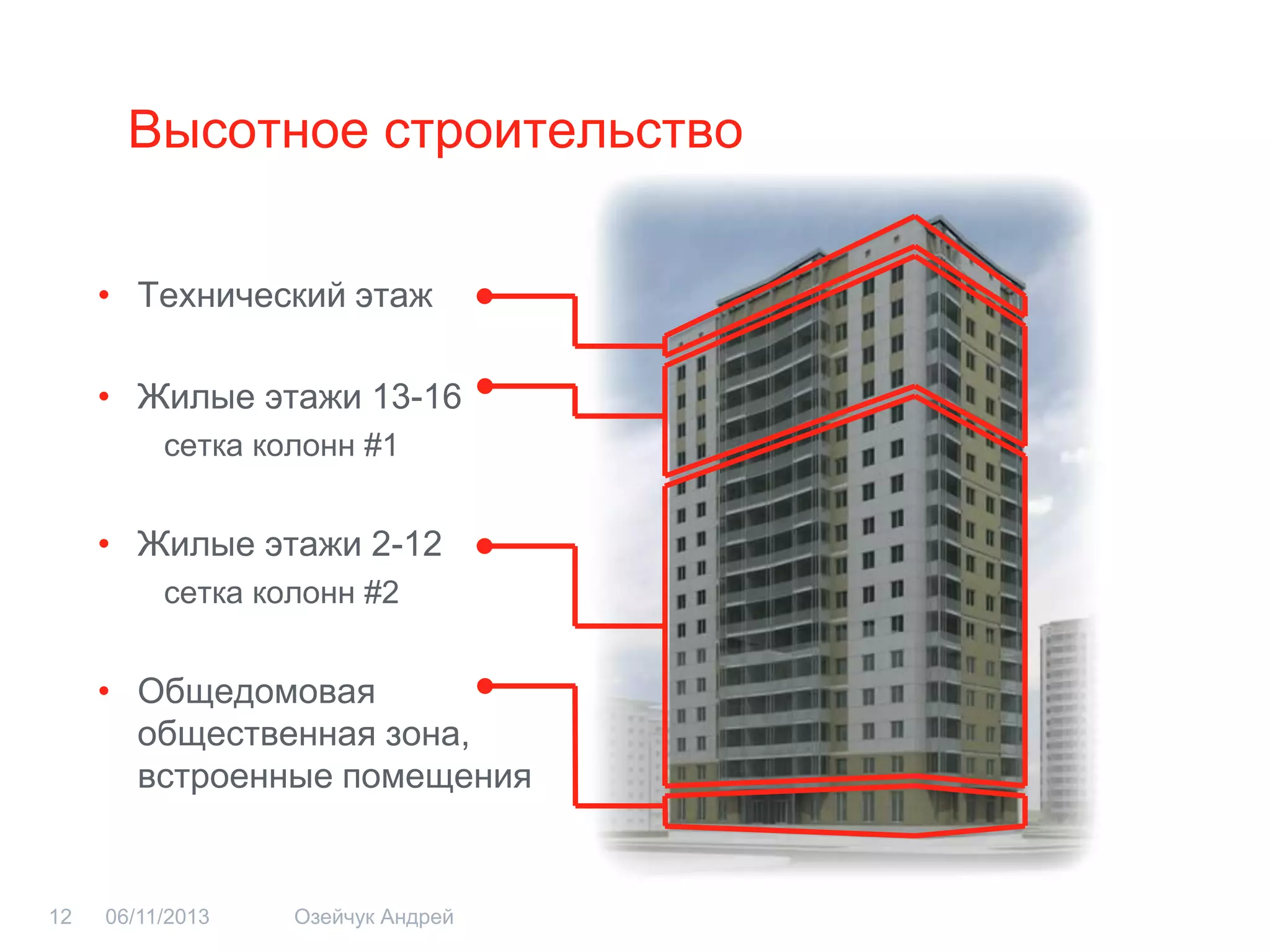 Высотное строительство

• Технический этаж

• Жилые этажи 13-16
сетка колонн #1

• Жилые этажи 2-12
сетка колонн #2

• Общедомовая общественная зона, встроенные помещения

12 06/11/2013 Озейчук Андрей